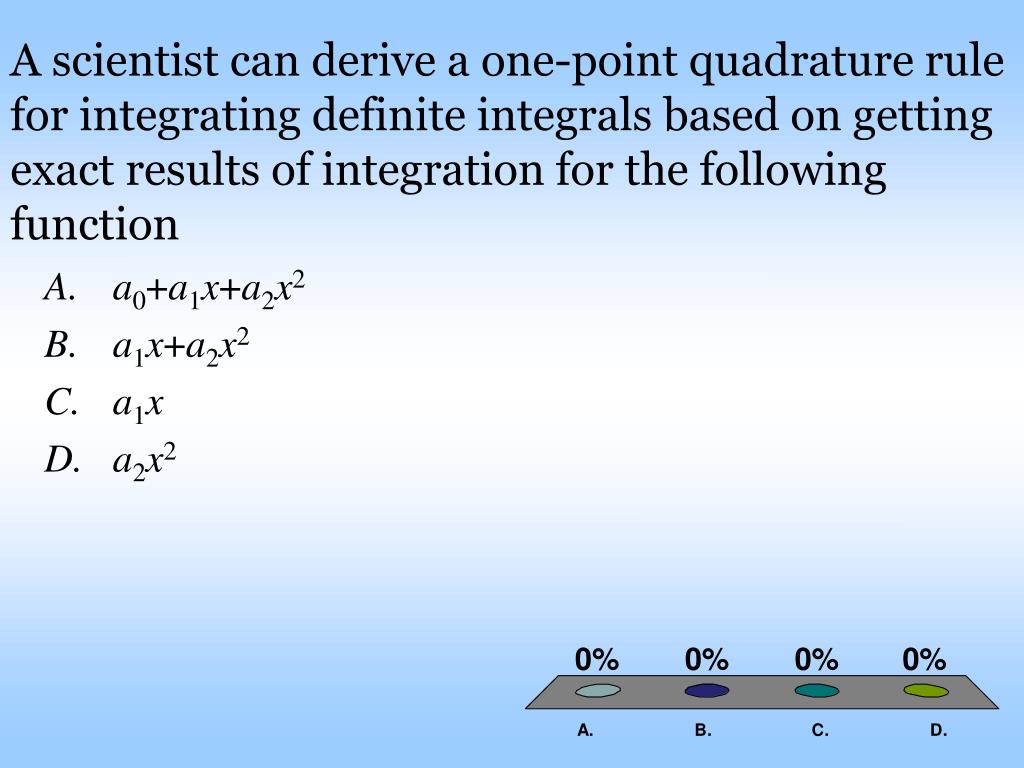 A scientist can derive a one-point quadrature rule for integrating definite integrals based on getting exact results of integration for the following function

A. $a_0+a_1x+a_2x^2$

B. $a_1x+a_2x^2$

C. $a_1x$

D. $a_2x^2$

0% 0% 0% 0%

A. B. C. D.